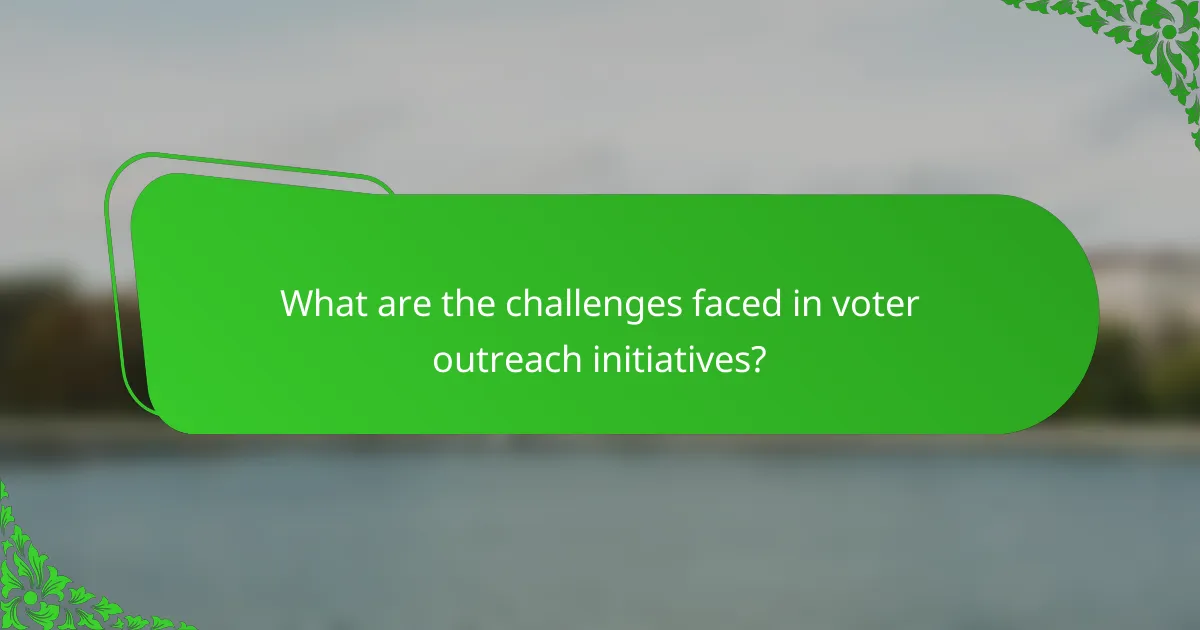 What are the challenges faced in voter outreach initiatives?